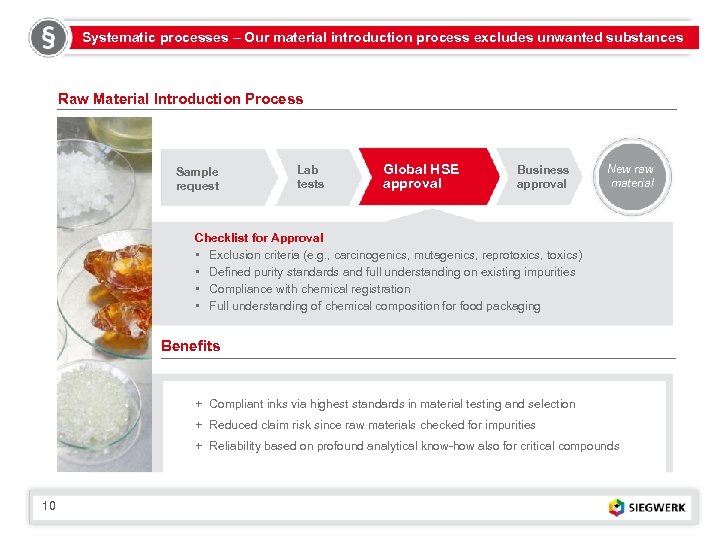 §

Systematic processes – Our material introduction process excludes unwanted substances

Raw Material Introduction Process

Sample request

Lab tests

Global HSE approval

Business approval

New raw material

Checklist for Approval
▪ Exclusion criteria (e.g., carcinogenics, mutagenics, reprotoxics, toxics)
▪ Defined purity standards and full understanding on existing impurities
▪ Compliance with chemical registration
▪ Full understanding of chemical composition for food packaging

Benefits

+ Compliant inks via highest standards in material testing and selection
+ Reduced claim risk since raw materials checked for impurities
+ Reliability based on profound analytical know-how also for critical compounds

10

SIEGWERK